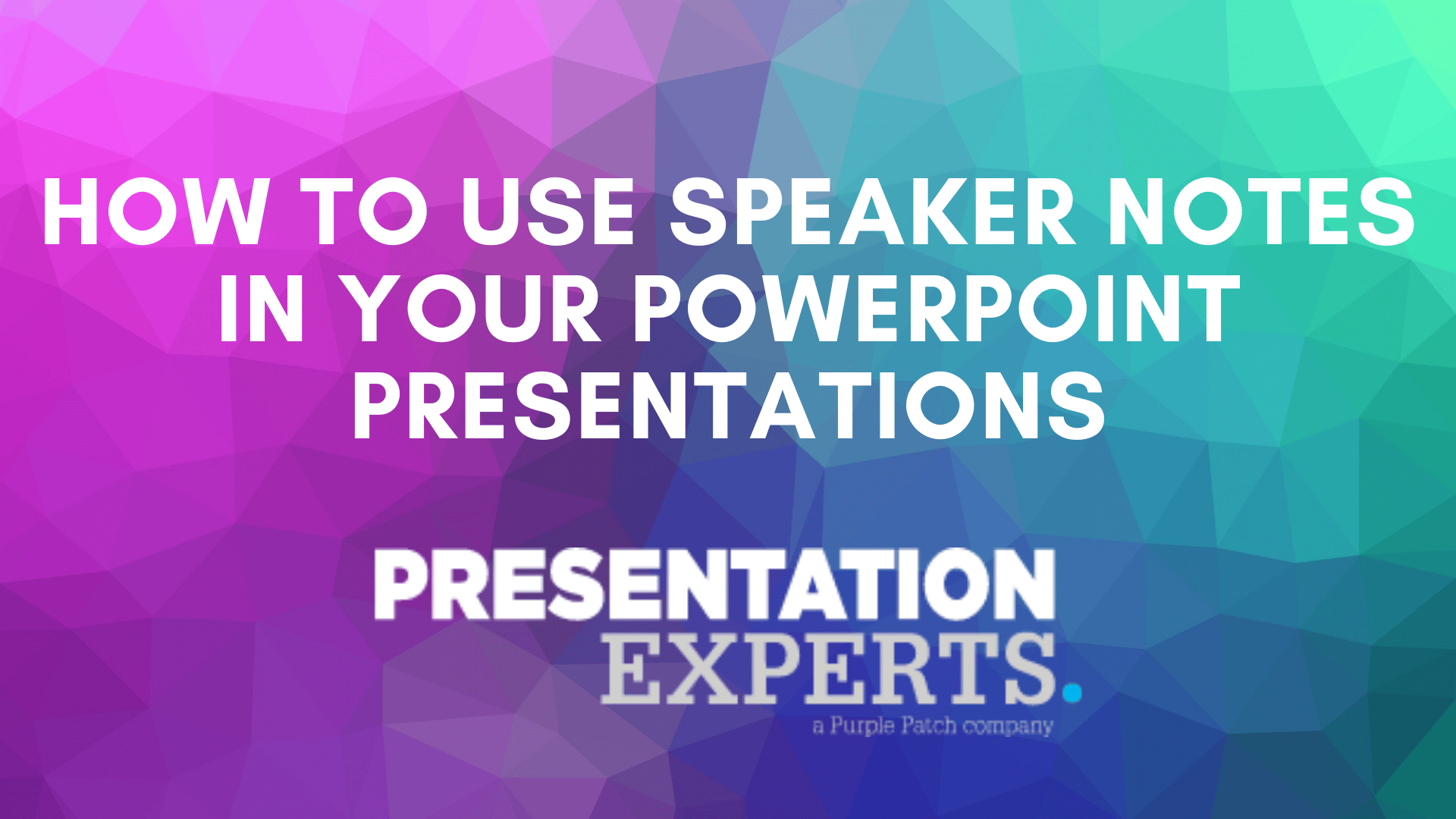 HOW TO USE SPEAKER NOTES IN YOUR POWERPOINT PRESENTATIONS

PRESENTATION
EXPERTS.
a Purple Patch company